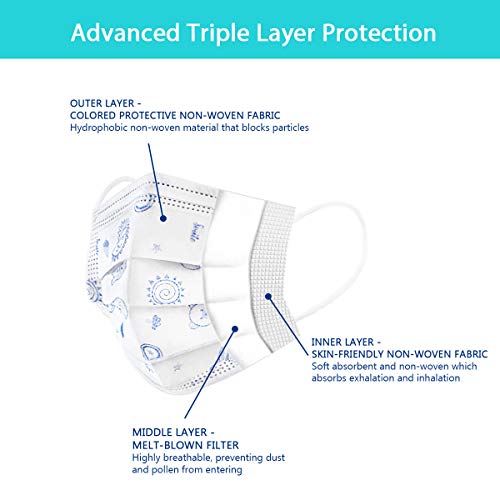 Advanced Triple Layer Protection

OUTER LAYER -
COLORED PROTECTIVE NON-WOVEN FABRIC
Hydrophobic non-woven material that blocks particles

Smile

INNER LAYER -
SKIN-FRIENDLY NON-WOVEN FABRIC
Soft absorbent and non-woven which absorbs exhalation and inhalation

MIDDLE LAYER -
MELT-BLOWN FILTER
Highly breathable, preventing dust and pollen from entering